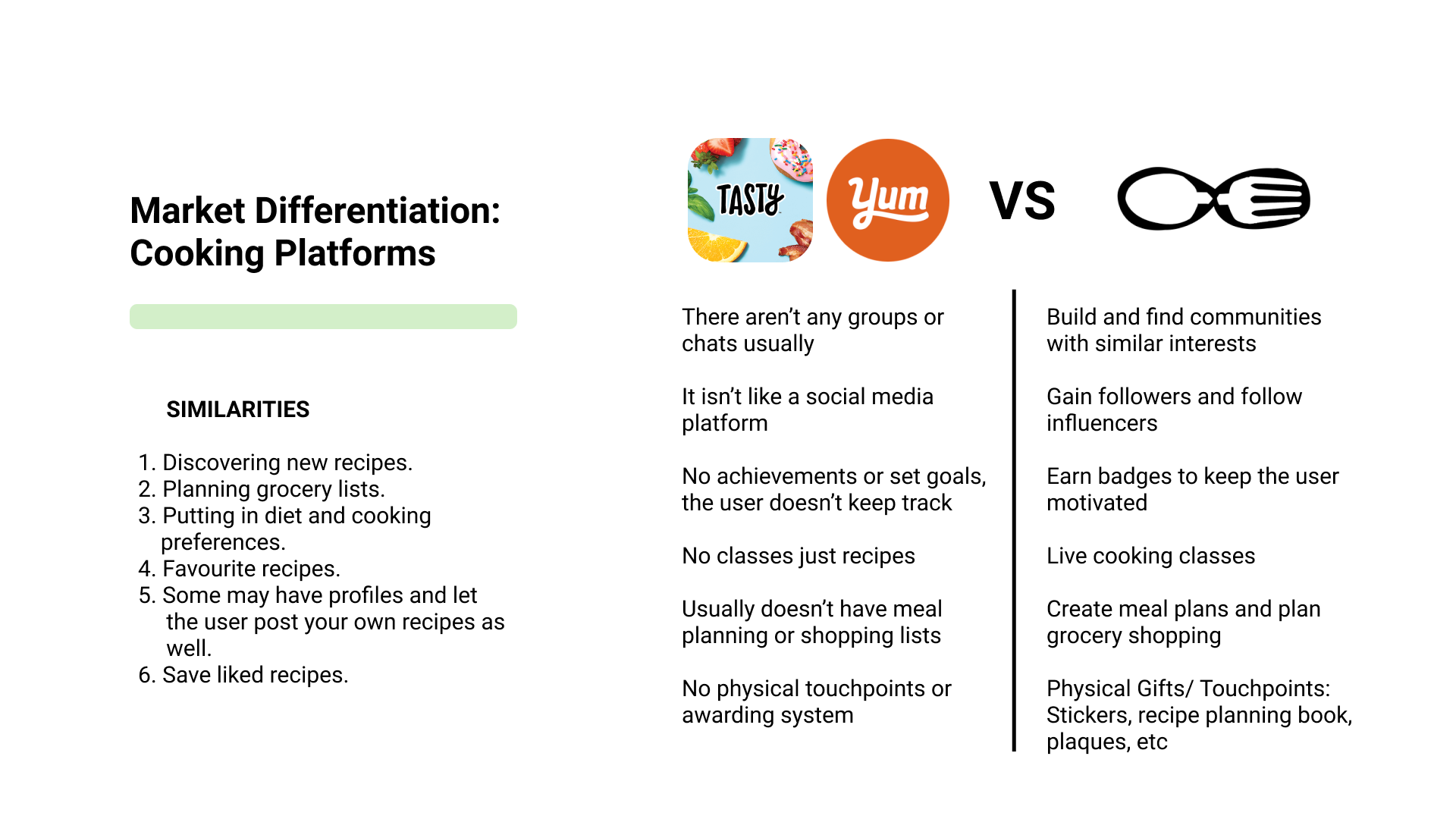 Market Differentiation: Cooking Platforms

SIMILARITIES

1. Discovering new recipes.
2. Planning grocery lists.
3. Putting in diet and cooking preferences.
4. Favourite recipes.
5. Some may have profiles and let the user post your own recipes as well.
6. Save liked recipes.

TASTY Yum VS

There aren't any groups or chats usually

It isn't like a social media platform

No achievements or set goals, the user doesn't keep track

No classes just recipes

Usually doesn't have meal planning or shopping lists

No physical touchpoints or awarding system

Build and find communities with similar interests

Gain followers and follow influencers

Earn badges to keep the user motivated

Live cooking classes

Create meal plans and plan grocery shopping

Physical Gifts/ Touchpoints: Stickers, recipe planning book, plaques, etc